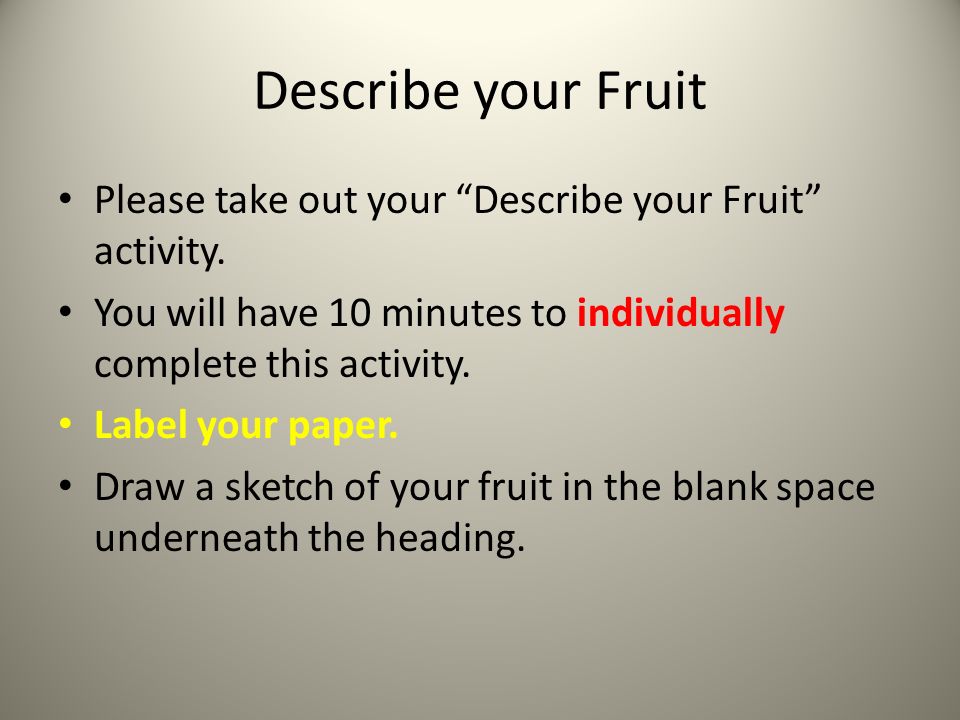 Describe your Fruit

• Please take out your “Describe your Fruit” activity.

• You will have 10 minutes to individually complete this activity.

• Label your paper.

• Draw a sketch of your fruit in the blank space underneath the heading.